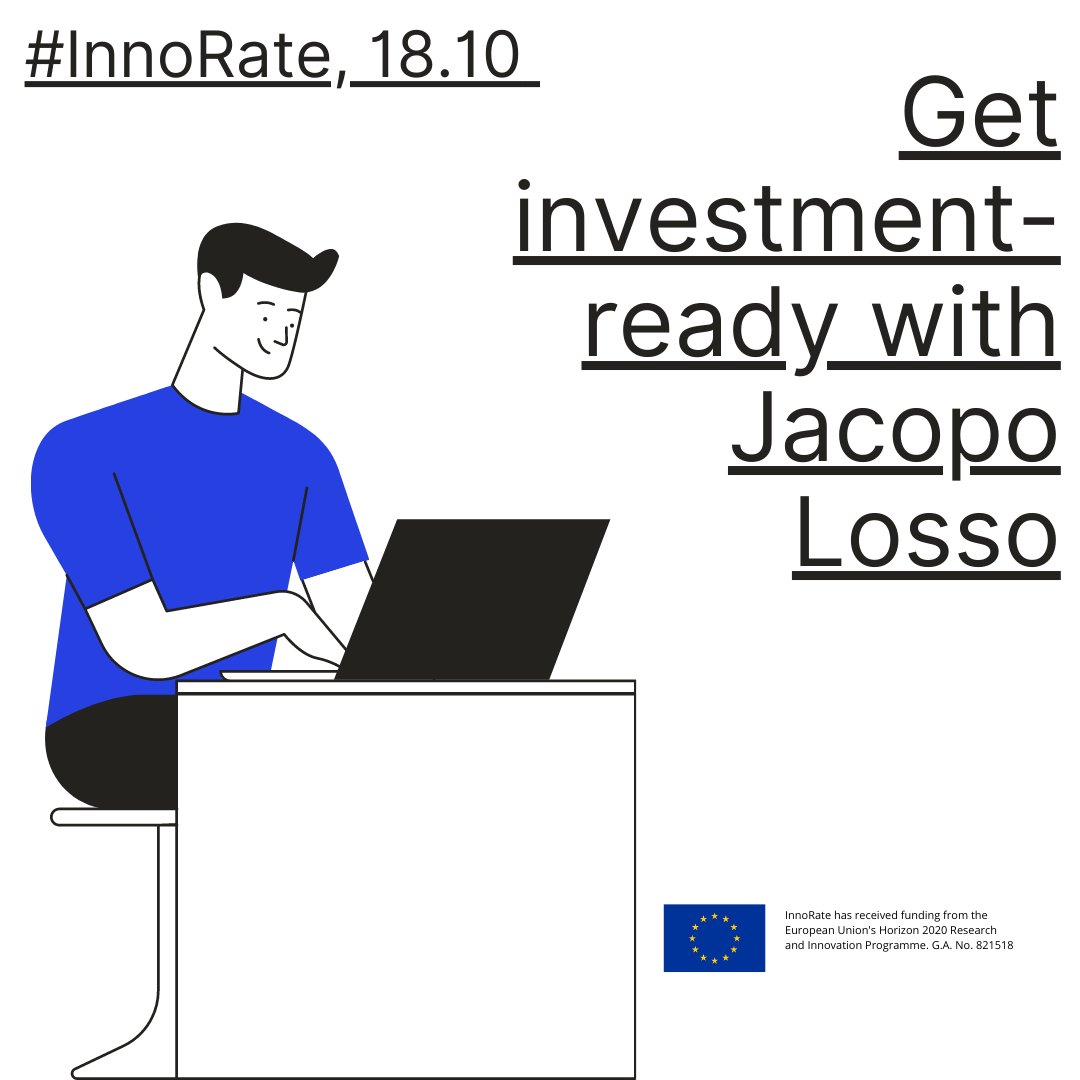 #InnoRate, 18.10

Get investment-ready with Jacopo Losso

InnoRate has received funding from the European Union's Horizon 2020 Research and Innovation Programme. G.A. No. 821518